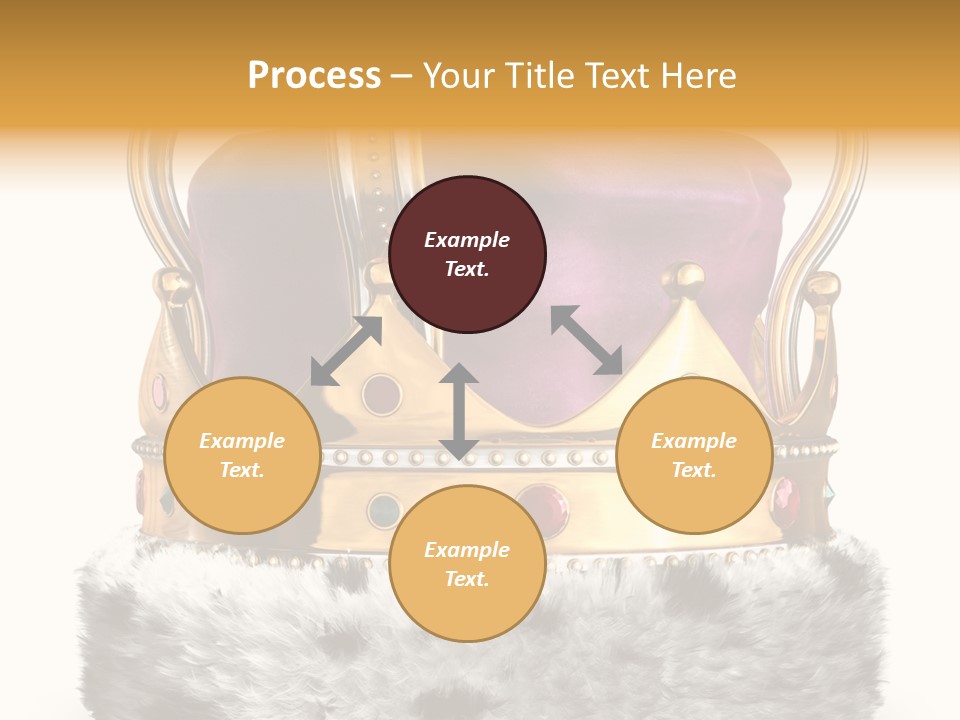 Process – Your Title Text Here

Example Text.

Example Text.

Example Text.

Example Text.